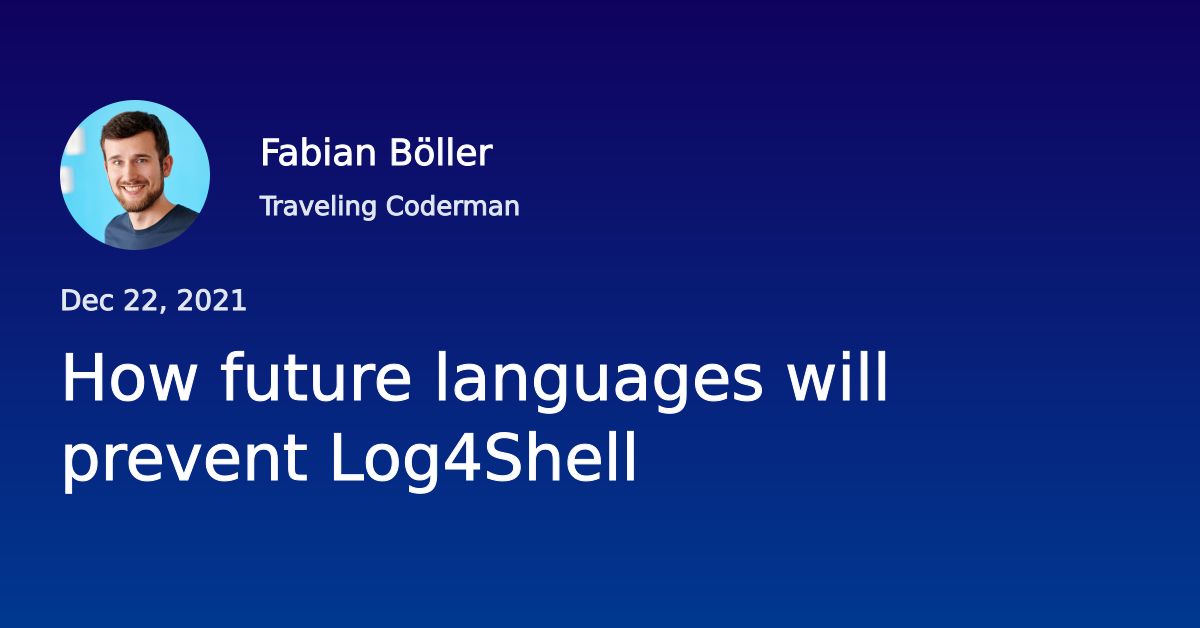 Fabian Böller
Traveling Coderman

Dec 22, 2021

How future languages will prevent Log4Shell